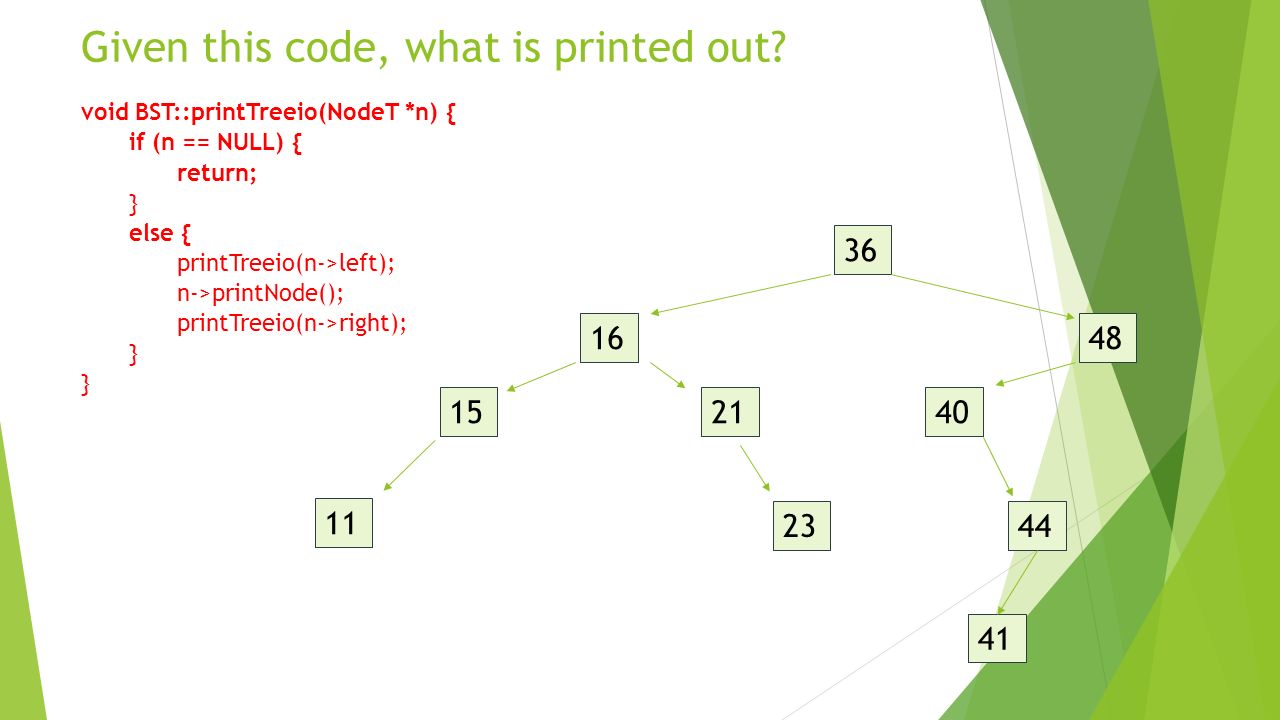 Given this code, what is printed out?

void BST::printTreeio(NodeT *n) {
if (n == NULL) {
return;
}
else {
printTreeio(n->left);
n->printNode();
printTreeio(n->right);
}
}

36
16
48
15
21
40
11
23
44
41